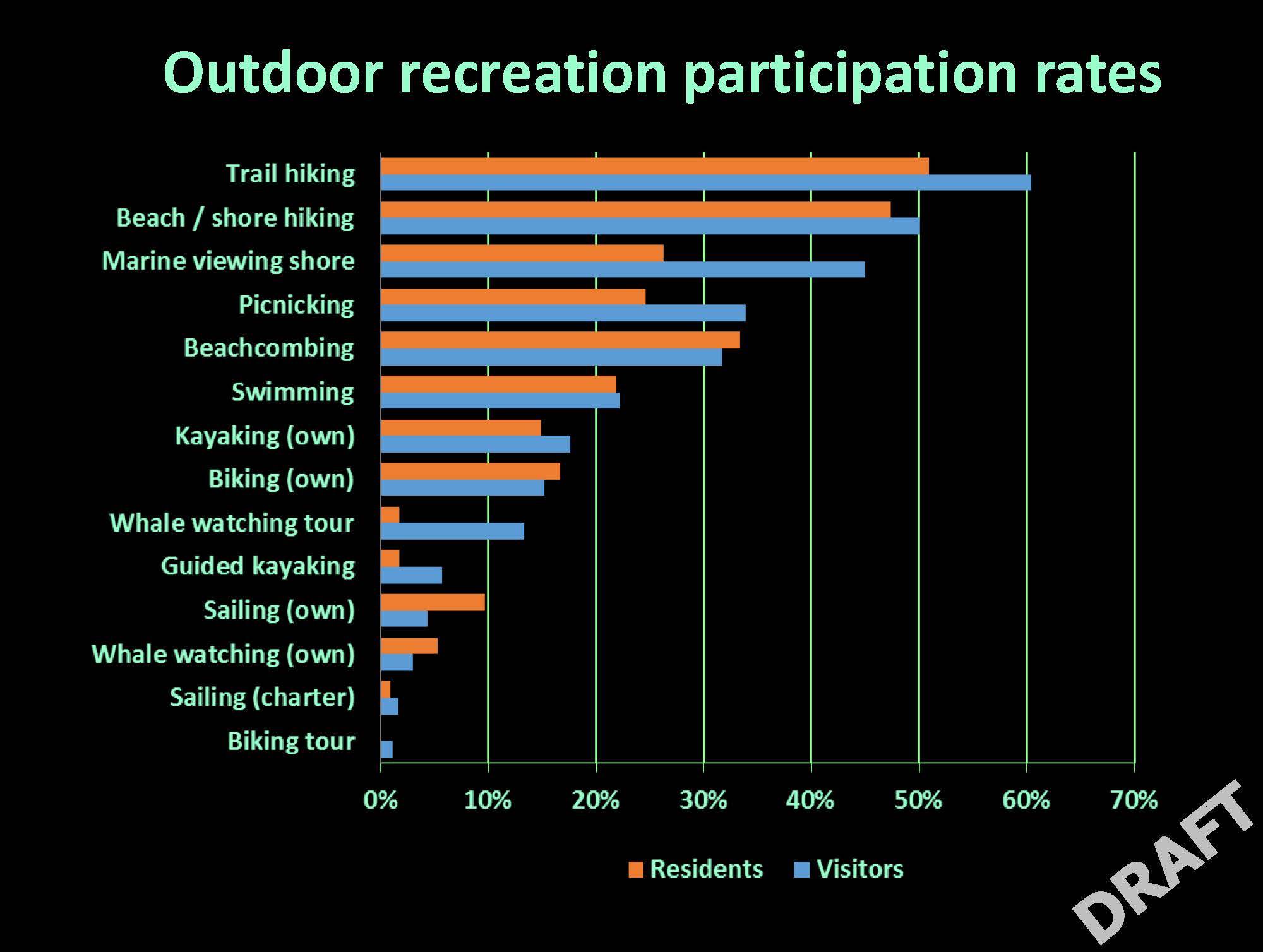 Outdoor recreation participation rates

Trail hiking
Beach / shore hiking
Marine viewing shore
Picnicking
Beachcombing
Swimming
Kayaking (own)
Biking (own)
Whale watching tour
Guided kayaking
Sailing (own)
Whale watching (own)
Sailing (charter)
Biking tour

0% 10% 20% 30% 40% 50% 60% 70%

Residents Visitors

DRAFT